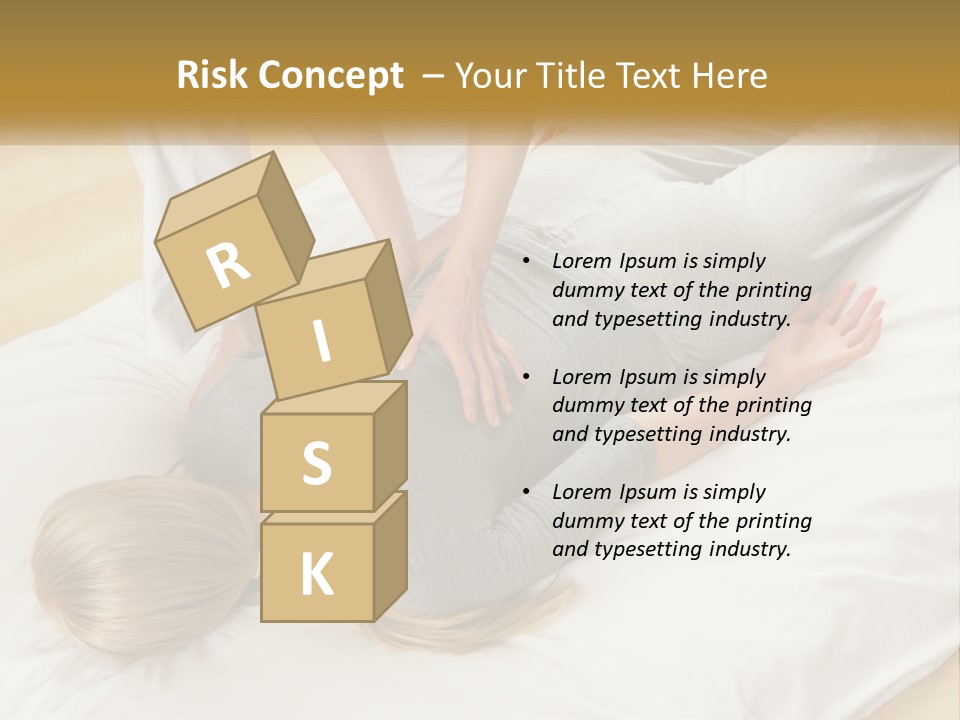 Risk Concept – Your Title Text Here

R
I
S
K

• Lorem Ipsum is simply dummy text of the printing and typesetting industry.

• Lorem Ipsum is simply dummy text of the printing and typesetting industry.

• Lorem Ipsum is simply dummy text of the printing and typesetting industry.